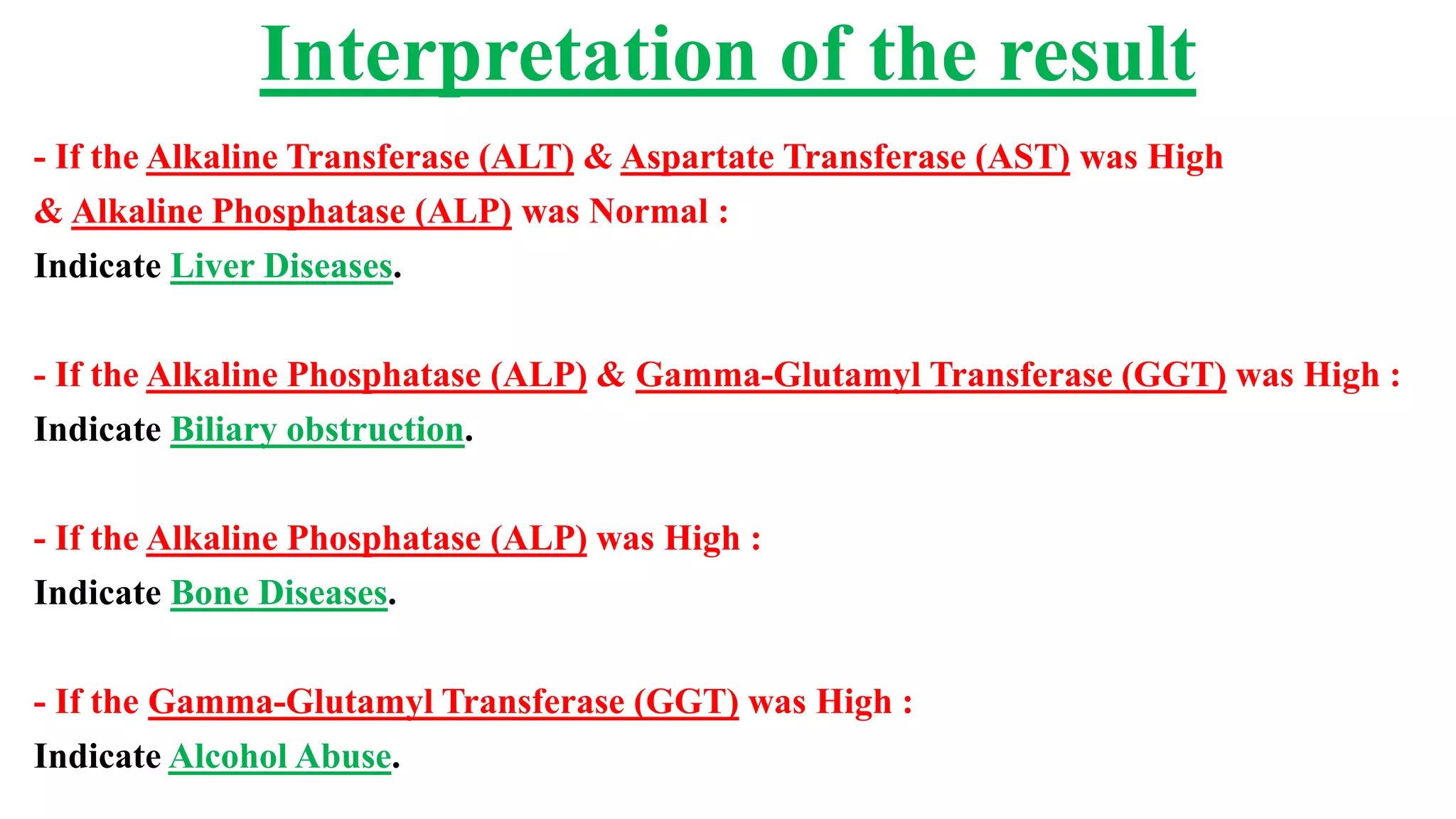 Interpretation of the result

- If the Alkaline Transferase (ALT) & Aspartate Transferase (AST) was High & Alkaline Phosphatase (ALP) was Normal :
Indicate Liver Diseases.

- If the Alkaline Phosphatase (ALP) & Gamma-Glutamyl Transferase (GGT) was High :
Indicate Biliary obstruction.

- If the Alkaline Phosphatase (ALP) was High :
Indicate Bone Diseases.

- If the Gamma-Glutamyl Transferase (GGT) was High :
Indicate Alcohol Abuse.